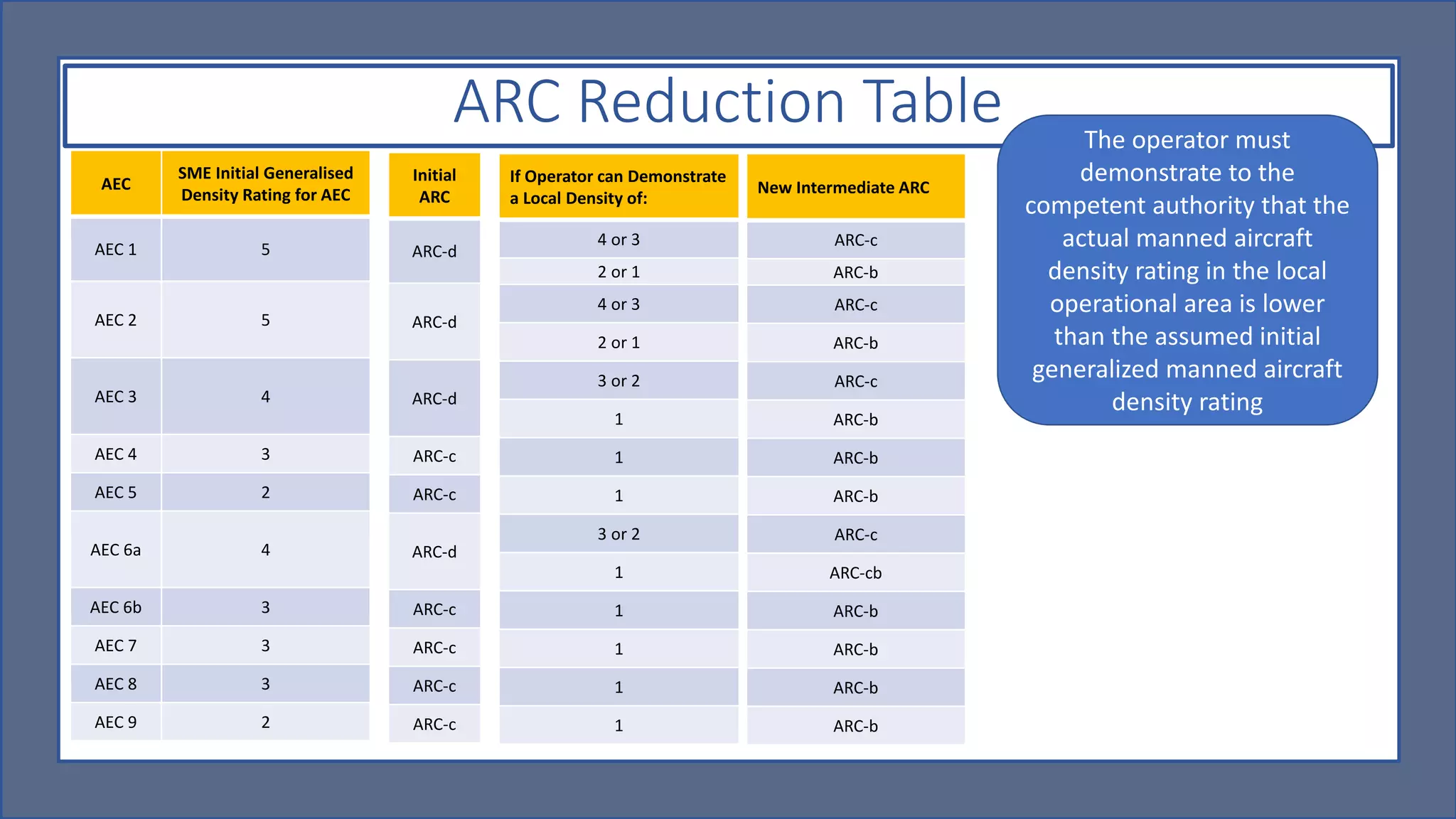 ARC Reduction Table

| AEC | SME Initial Generalised Density Rating for AEC | Initial ARC | If Operator can Demonstrate a Local Density of: | New Intermediate ARC |
|---|---|---|---|---|
| AEC 1 | 5 | ARC-d | 4 or 3 | ARC-c |
| | | | 2 or 1 | ARC-b |
| AEC 2 | 5 | ARC-d | 4 or 3 | ARC-c |
| | | | 2 or 1 | ARC-b |
| AEC 3 | 4 | ARC-d | 3 or 2 | ARC-c |
| | | | 1 | ARC-b |
| AEC 4 | 3 | ARC-c | 1 | ARC-b |
| AEC 5 | 2 | ARC-c | 1 | ARC-b |
| AEC 6a | 4 | ARC-d | 3 or 2 | ARC-c |
| | | | 1 | ARC-cb |
| AEC 6b | 3 | ARC-c | 1 | ARC-b |
| AEC 7 | 3 | ARC-c | 1 | ARC-b |
| AEC 8 | 3 | ARC-c | 1 | ARC-b |
| AEC 9 | 2 | ARC-c | 1 | ARC-b |

The operator must demonstrate to the competent authority that the actual manned aircraft density rating in the local operational area is lower than the assumed initial generalized manned aircraft density rating